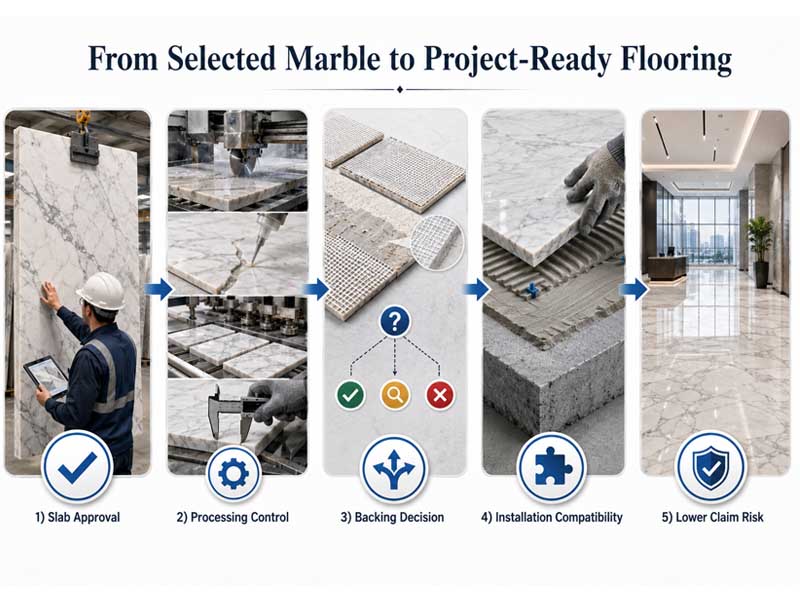 From Selected Marble to Project-Ready Flooring

?

1) Slab Approval

2) Processing Control

3) Backing Decision

4) Installation Compatibility

5) Lower Claim Risk